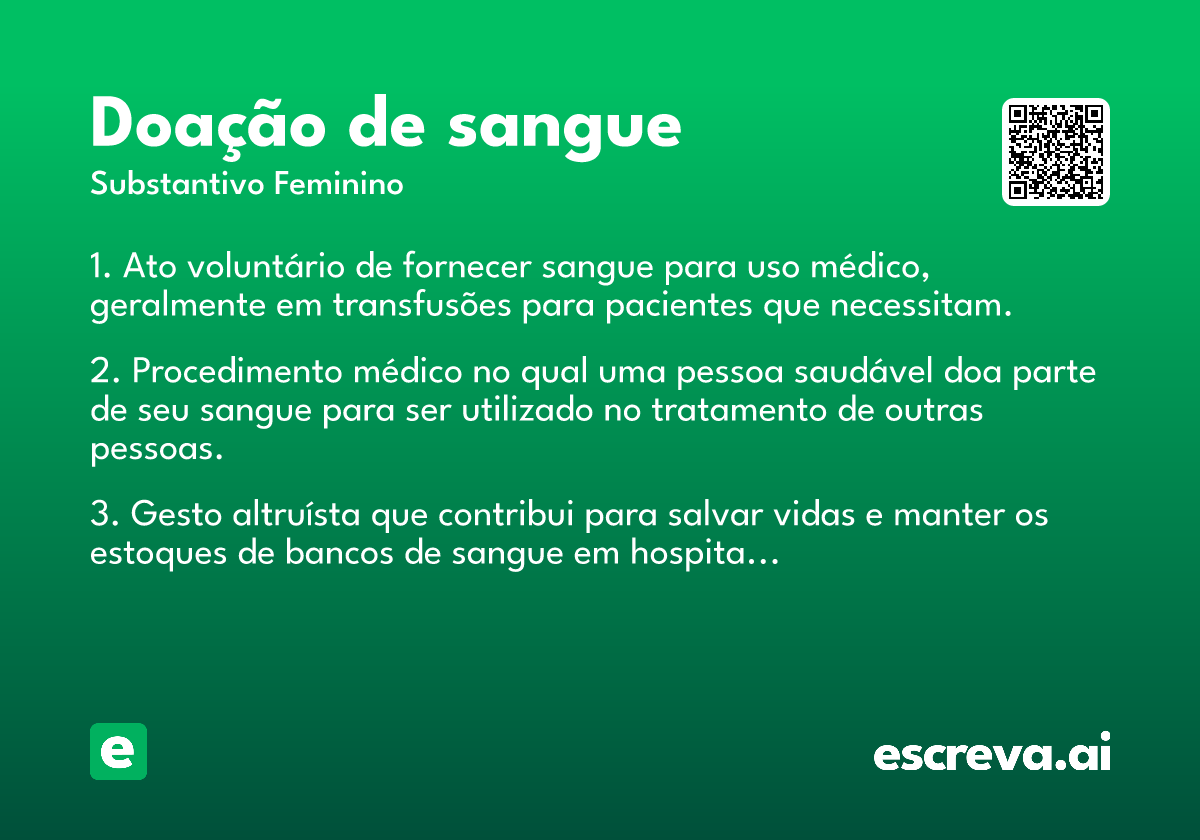 Doação de sangue
Substantivo Feminino

1. Ato voluntário de fornecer sangue para uso médico, geralmente em transfusões para pacientes que necessitam.

2. Procedimento médico no qual uma pessoa saudável doa parte de seu sangue para ser utilizado no tratamento de outras pessoas.

3. Gesto altruísta que contribui para salvar vidas e manter os estoques de bancos de sangue em hospita…

e

escreva.ai